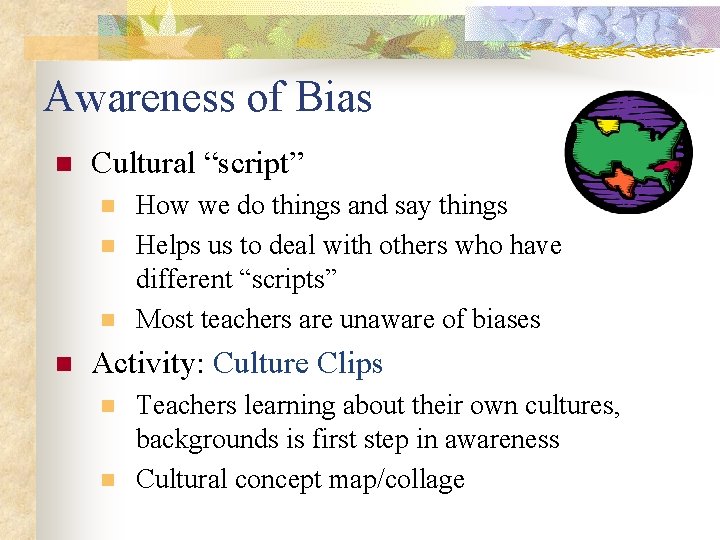 Awareness of Bias

- Cultural “script”
  - How we do things and say things
  - Helps us to deal with others who have different “scripts”
  - Most teachers are unaware of biases
- Activity: Culture Clips
  - Teachers learning about their own cultures, backgrounds is first step in awareness
  - Cultural concept map/collage